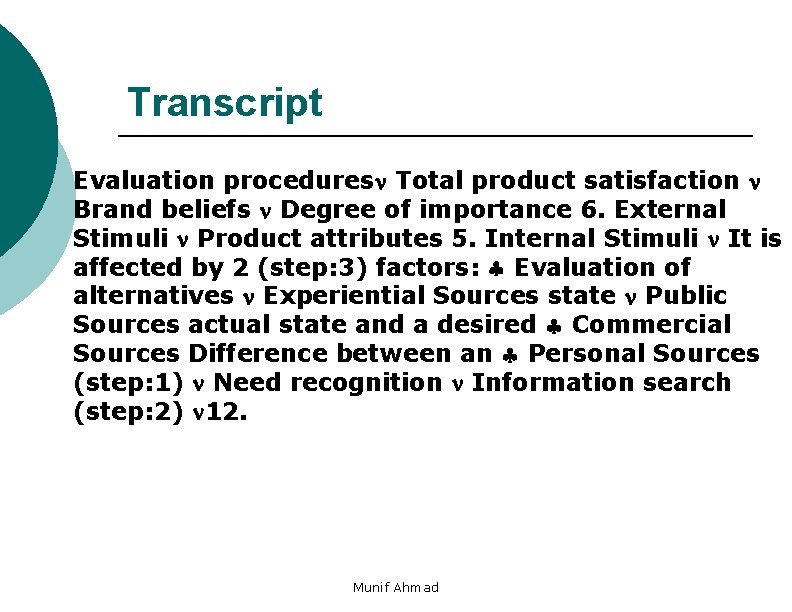 Transcript

Evaluation proceduresν Total product satisfaction ν Brand beliefs ν Degree of importance 6. External Stimuli ν Product attributes 5. Internal Stimuli ν It is affected by 2 (step:3) factors: ♣ Evaluation of alternatives ν Experiential Sources state ν Public Sources actual state and a desired ♣ Commercial Sources Difference between an ♣ Personal Sources (step:1) ν Need recognition ν Information search (step:2) ν12.

Munif Ahmad